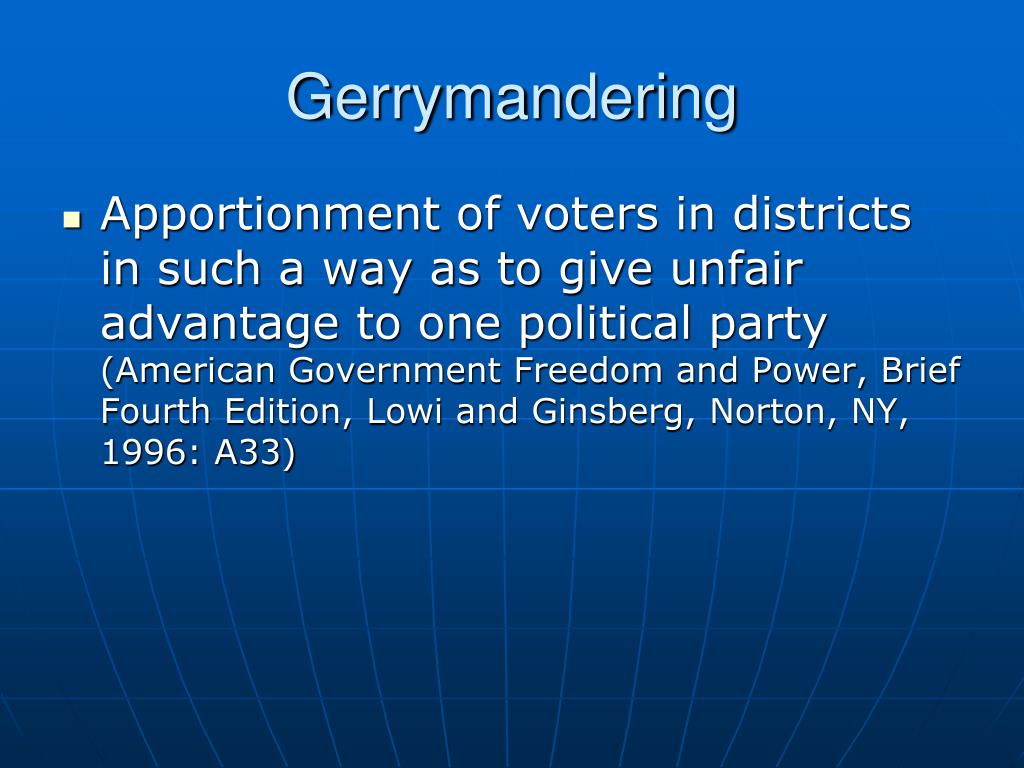 Gerrymandering

Apportionment of voters in districts in such a way as to give unfair advantage to one political party (American Government Freedom and Power, Brief Fourth Edition, Lowi and Ginsberg, Norton, NY, 1996: A33)